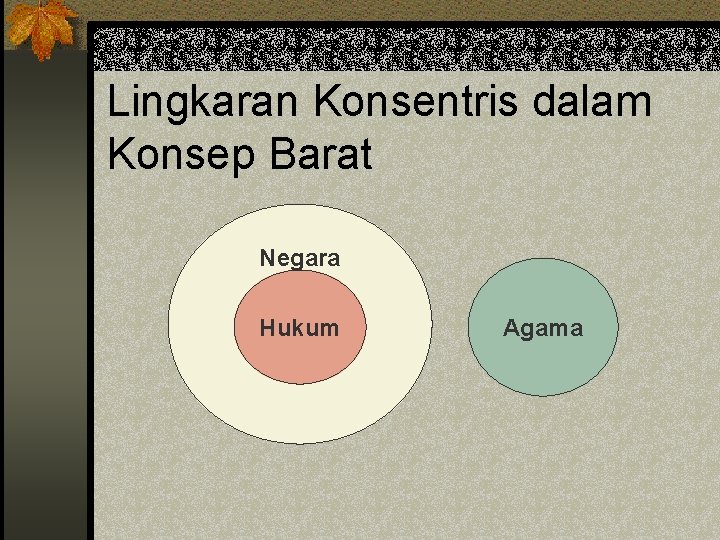 Lingkaran Konsentris dalam Konsep Barat

Negara

Hukum

Agama